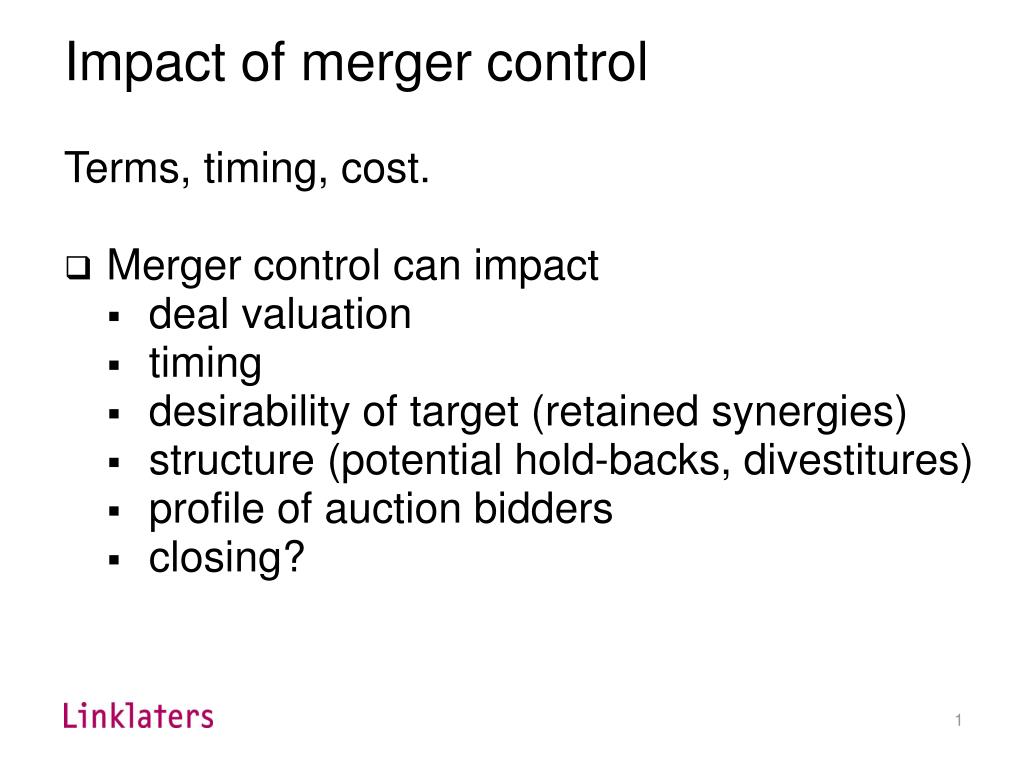 Impact of merger control

Terms, timing, cost.

❑ Merger control can impact
▪ deal valuation
▪ timing
▪ desirability of target (retained synergies)
▪ structure (potential hold-backs, divestitures)
▪ profile of auction bidders
▪ closing?

Linklaters

1